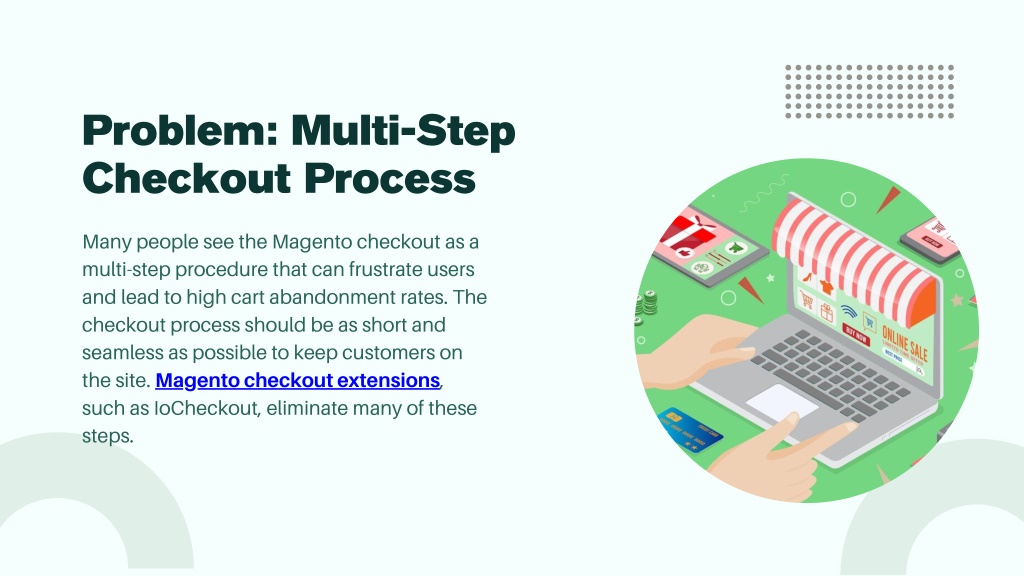 Problem: Multi-Step Checkout Process

Many people see the Magento checkout as a multi-step procedure that can frustrate users and lead to high cart abandonment rates. The checkout process should be as short and seamless as possible to keep customers on the site. Magento checkout extensions, such as IoCheckout, eliminate many of these steps.

BUY NOW

ONLINE SALE